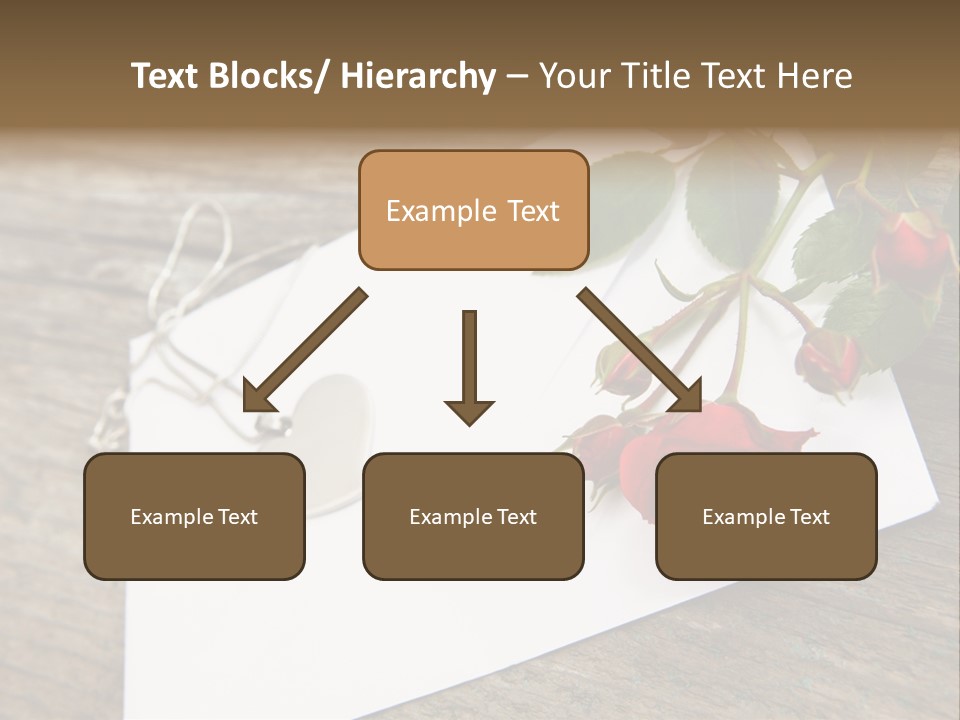 Text Blocks/ Hierarchy – Your Title Text Here

Example Text

Example Text

Example Text

Example Text